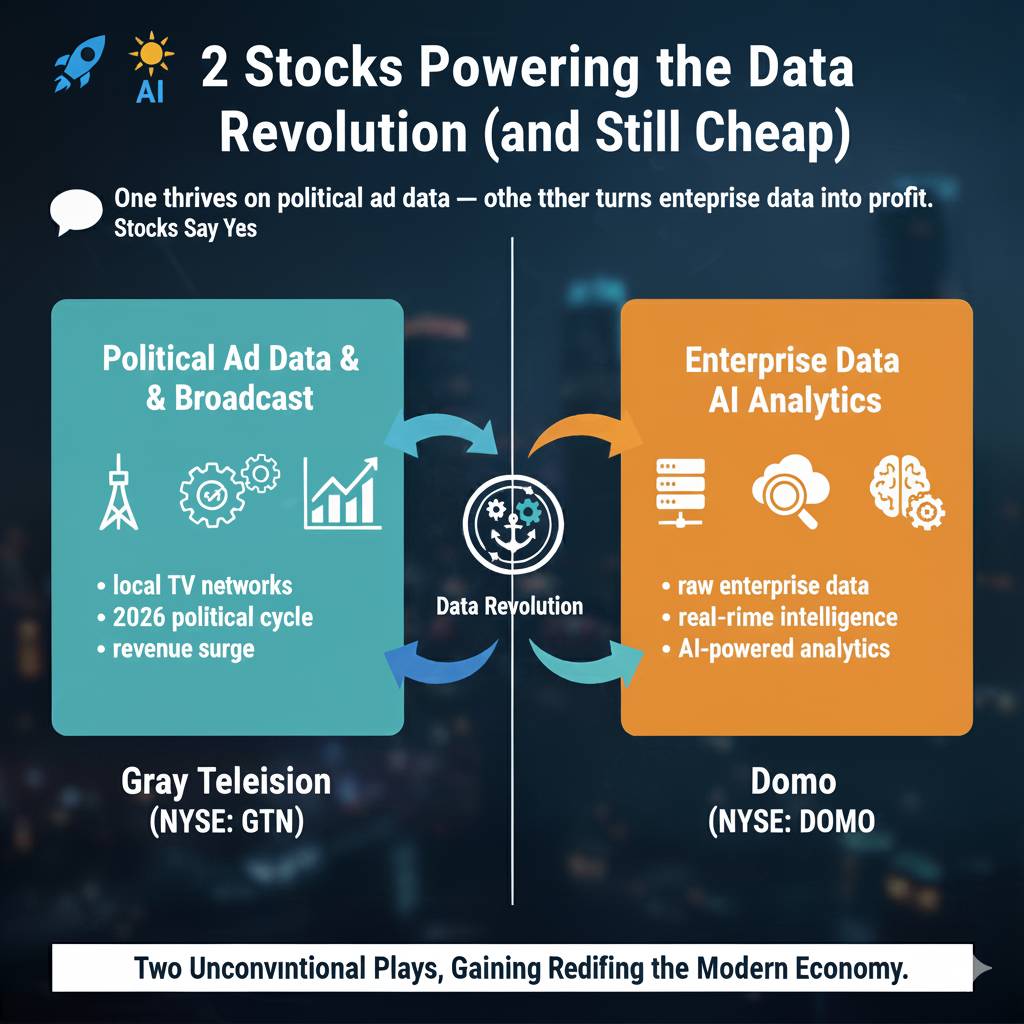 AI

2 Stocks Powering the Data Revolution (and Still Cheap)

One thrives on political ad data — othe tther turns enteprise data into profit.
Stocks Say Yes

Political Ad Data & & Broadcast

• local TV networks
• 2026 political cycle
• revenue surge

Gray Teleision
(NYSE: GTN)

Data Revolution

Enterprise Data AI Analytics

• raw enterprise data
• real-rime intelligence
• AI-powered analytics

Domo
(NYSE: DOMO

Two Unconvintional Plays, Gaining Redifing the Modern Economy.